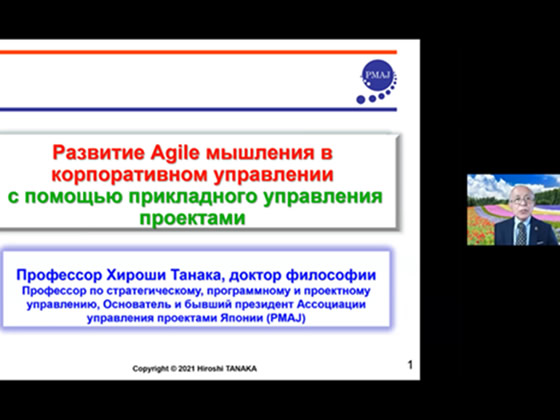 PMAJ

Развитие Agile мышления в корпоративном управлении с помощью прикладного управления проектами

Профессор Хироши Танака, доктор философии
Профессор по стратегическому, программному и проектному управлению, Основатель и бывший президент Ассоциации управления проектами Японии (PMAJ)

Copyright © 2021 Hiroshi TANAKA

1